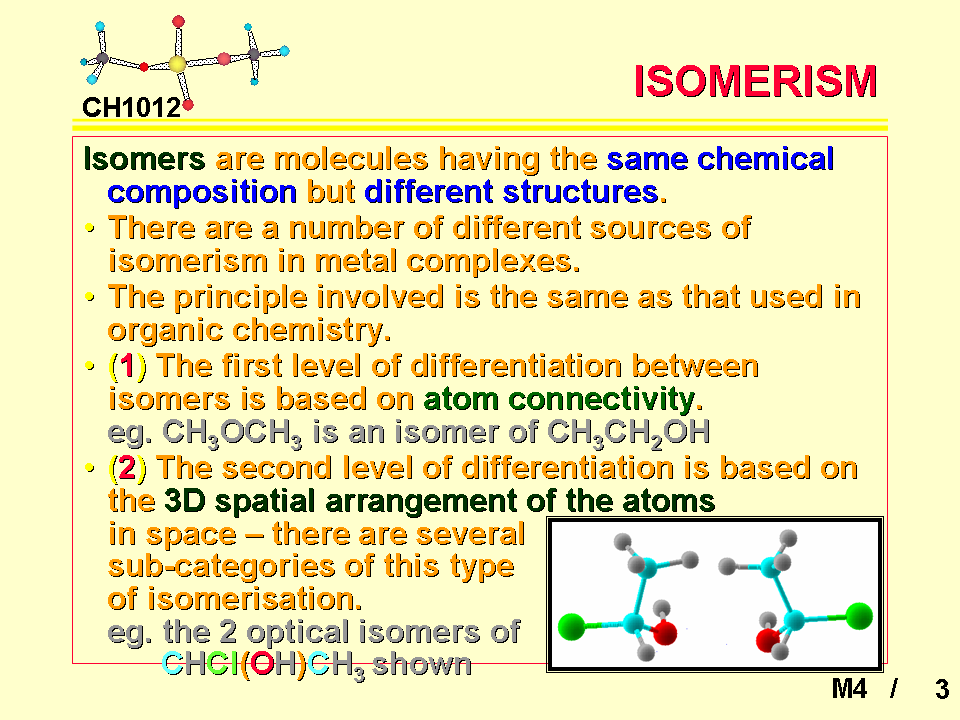 CH1012

ISOMERISM

Isomers are molecules having the same chemical composition but different structures.

• There are a number of different sources of isomerism in metal complexes.

• The principle involved is the same as that used in organic chemistry.

• (1) The first level of differentiation between isomers is based on atom connectivity.
eg. $CH_3OCH_3$ is an isomer of $CH_3CH_2OH$

• (2) The second level of differentiation is based on the 3D spatial arrangement of the atoms in space – there are several sub-categories of this type of isomerisation.
eg. the 2 optical isomers of $CHCl(OH)CH_3$ shown

M4 / 3